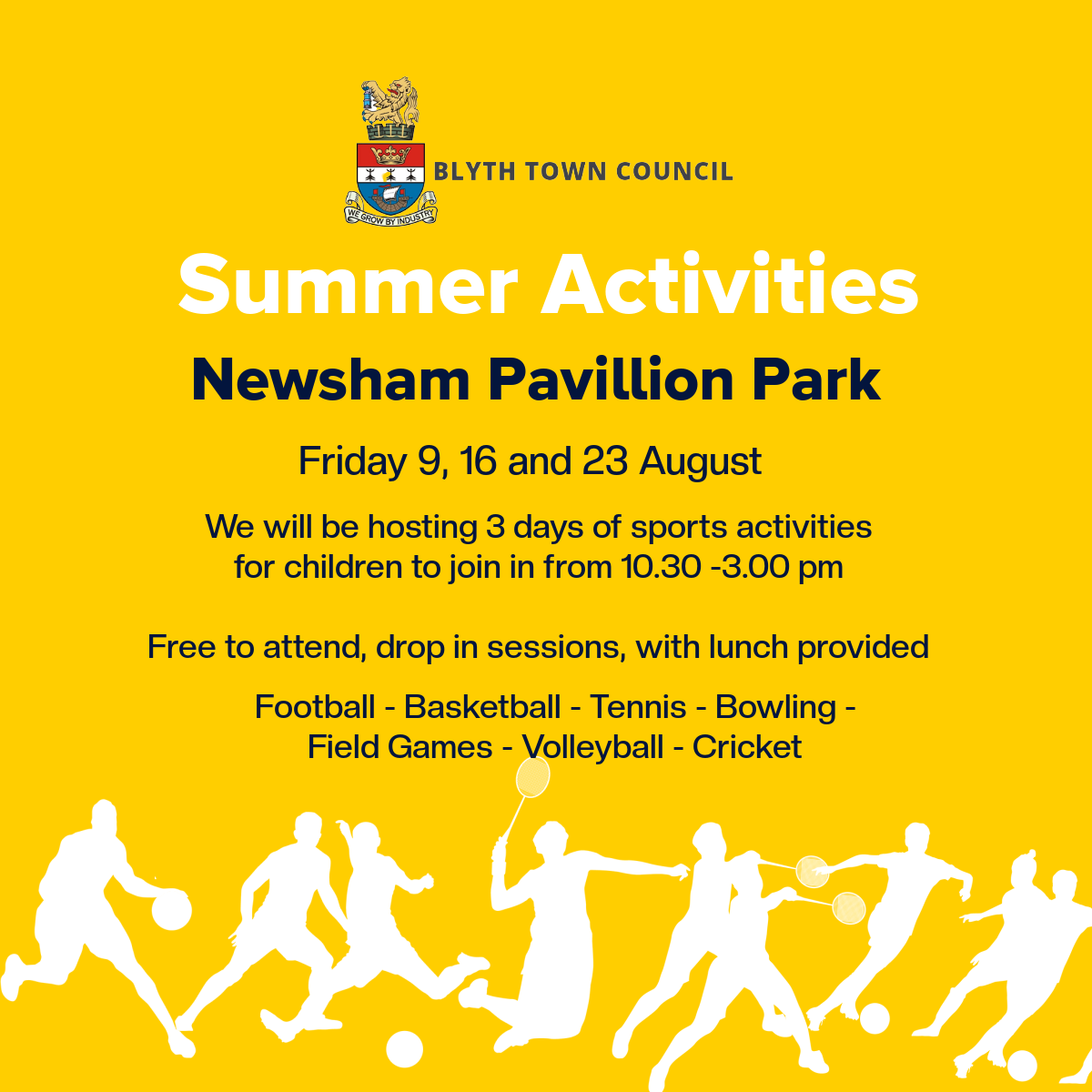 WE GROW BY INDUSTRY

BLYTH TOWN COUNCIL

Summer Activities

Newsham Pavillion Park

Friday 9, 16 and 23 August

We will be hosting 3 days of sports activities for children to join in from 10.30 -3.00 pm

Free to attend, drop in sessions, with lunch provided

Football - Basketball - Tennis - Bowling - Field Games - Volleyball - Cricket